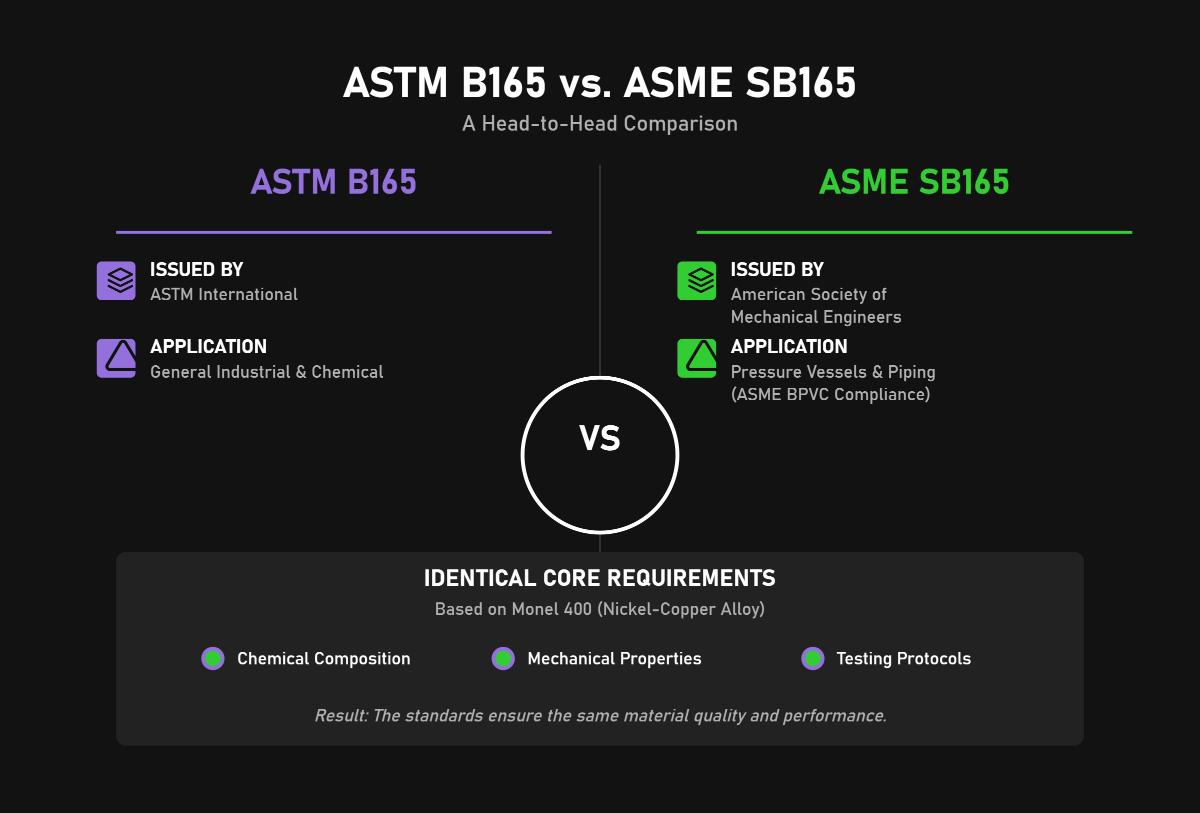 ASTM B165 vs. ASME SB165

A Head-to-Head Comparison

ASTM B165

ISSUED BY
ASTM International

APPLICATION
General Industrial & Chemical

ASME SB165

ISSUED BY
American Society of Mechanical Engineers

APPLICATION
Pressure Vessels & Piping (ASME BPVC Compliance)

VS

IDENTICAL CORE REQUIREMENTS

Based on Monel 400 (Nickel-Copper Alloy)

Chemical Composition

Mechanical Properties

Testing Protocols

Result: The standards ensure the same material quality and performance.